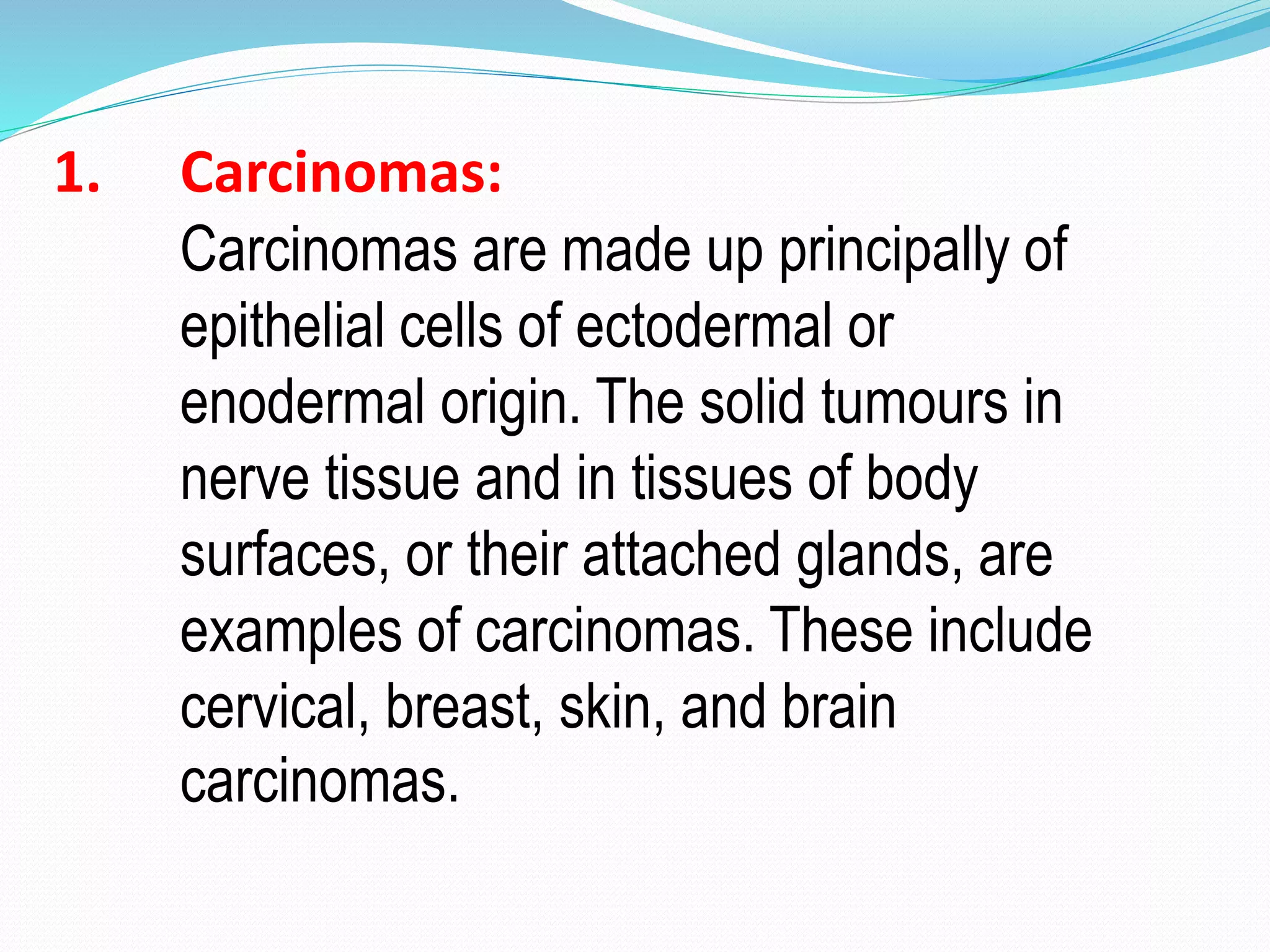 1. Carcinomas:
Carcinomas are made up principally of epithelial cells of ectodermal or enodermal origin. The solid tumours in nerve tissue and in tissues of body surfaces, or their attached glands, are examples of carcinomas. These include cervical, breast, skin, and brain carcinomas.